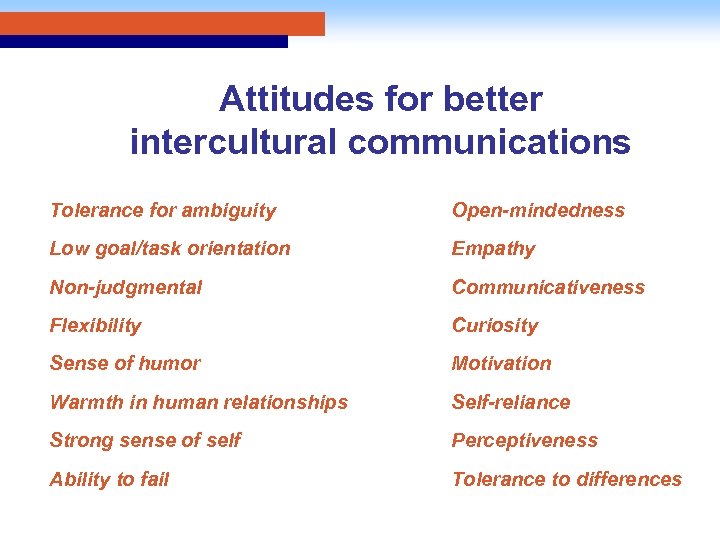 Attitudes for better intercultural communications

Tolerance for ambiguity
Low goal/task orientation
Non-judgmental
Flexibility
Sense of humor
Warmth in human relationships
Strong sense of self
Ability to fail

Open-mindedness
Empathy
Communicativeness
Curiosity
Motivation
Self-reliance
Perceptiveness
Tolerance to differences